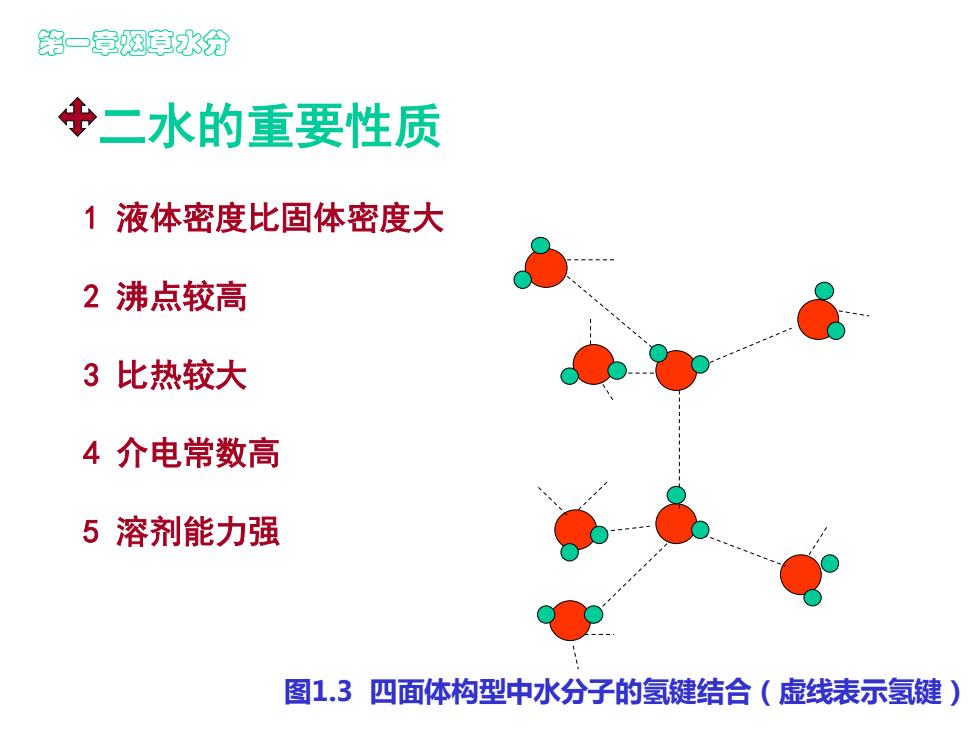 第一章烟草水分

二水的重要性质

1 液体密度比固体密度大

2 沸点较高

3 比热较大

4 介电常数高

5 溶剂能力强

图1.3 四面体构型中水分子的氢键结合（虚线表示氢键）